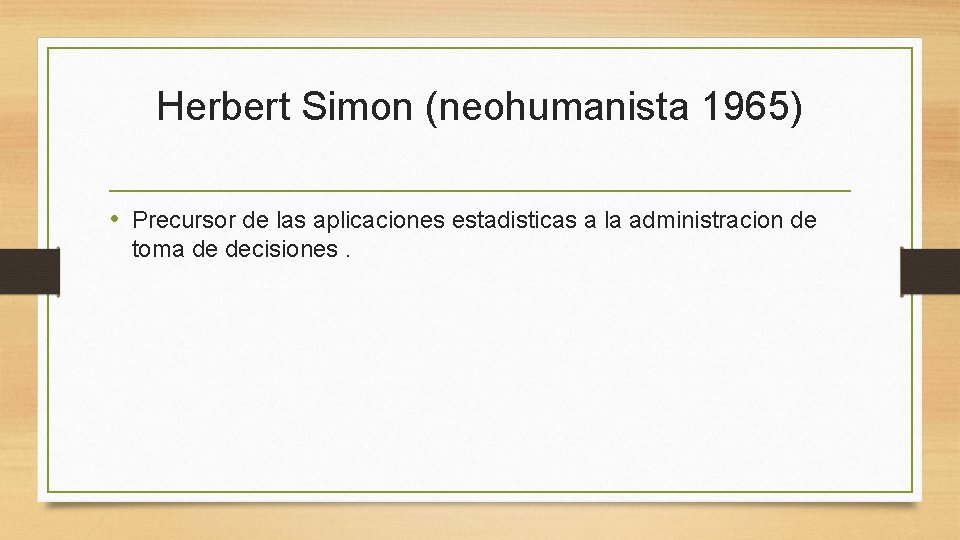 Herbert Simon (neohumanista 1965)

• Precursor de las aplicaciones estadisticas a la administracion de toma de decisiones .